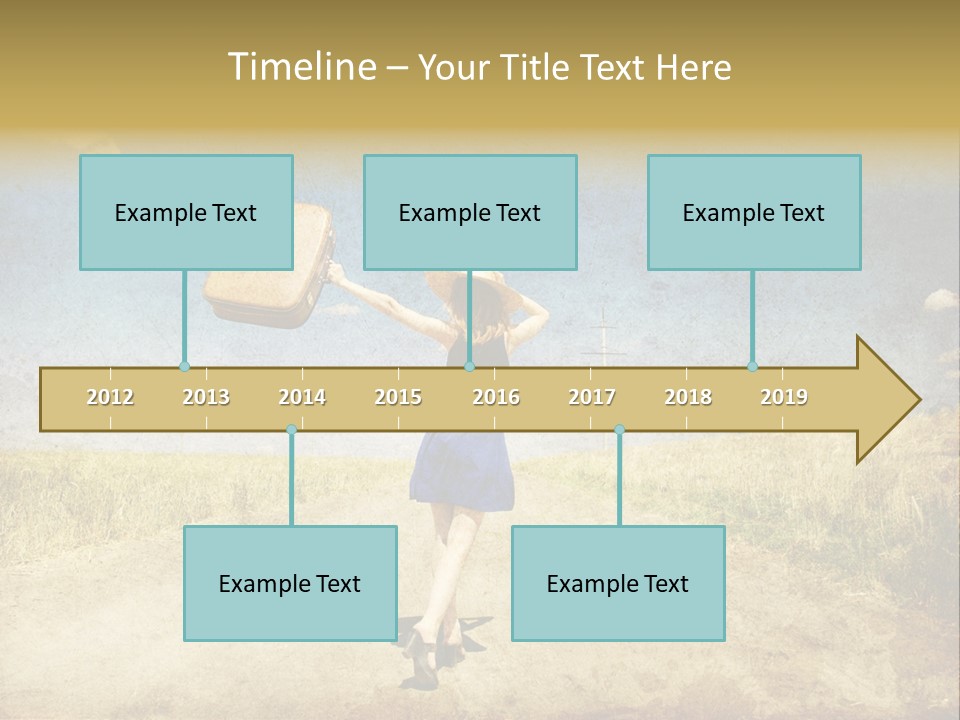 Timeline – Your Title Text Here

Example Text

Example Text

Example Text

2012 2013 2014 2015 2016 2017 2018 2019

Example Text

Example Text